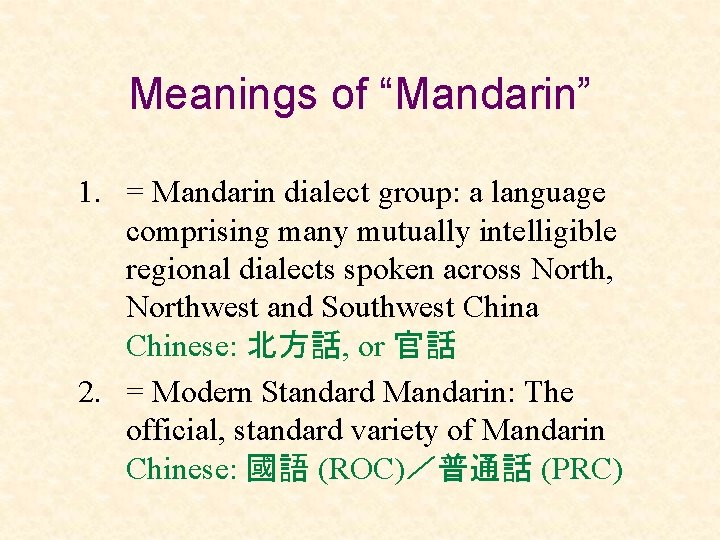 Meanings of “Mandarin”

1. = Mandarin dialect group: a language comprising many mutually intelligible regional dialects spoken across North, Northwest and Southwest China
Chinese: 北方話, or 官話

2. = Modern Standard Mandarin: The official, standard variety of Mandarin
Chinese: 國語 (ROC)／普通話 (PRC)